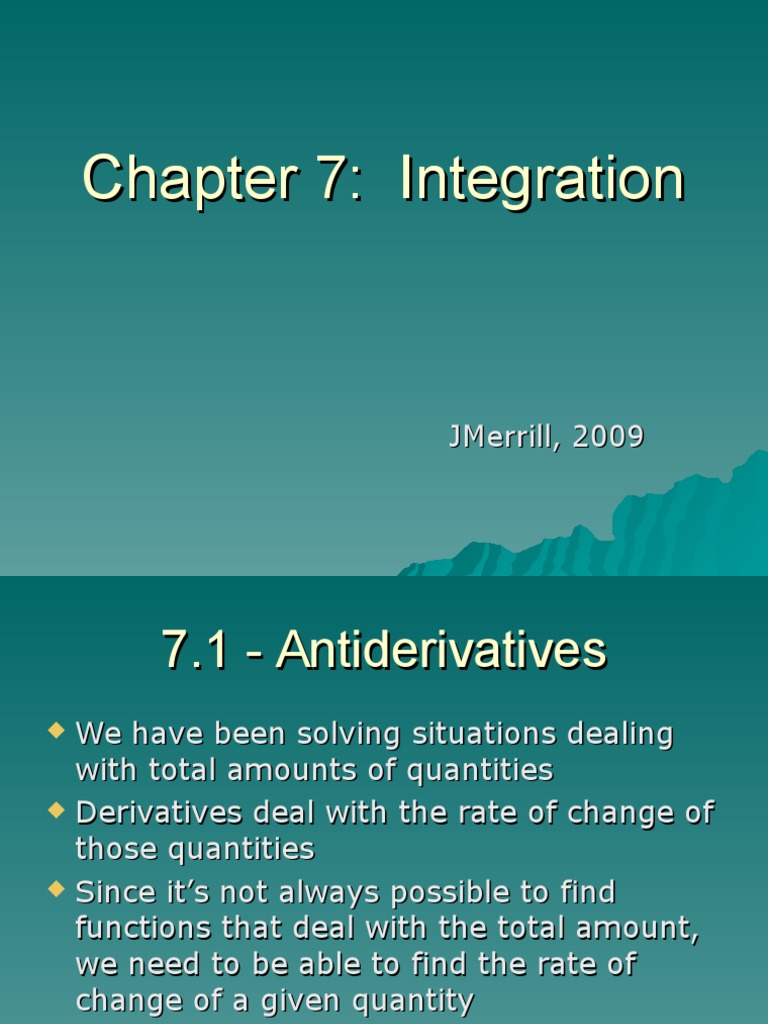 Chapter 7: Integration

JMerrill, 2009

7.1 - Antiderivatives

We have been solving situations dealing with total amounts of quantities

Derivatives deal with the rate of change of those quantities

Since it's not always possible to find functions that deal with the total amount, we need to be able to find the rate of change of a given quantity